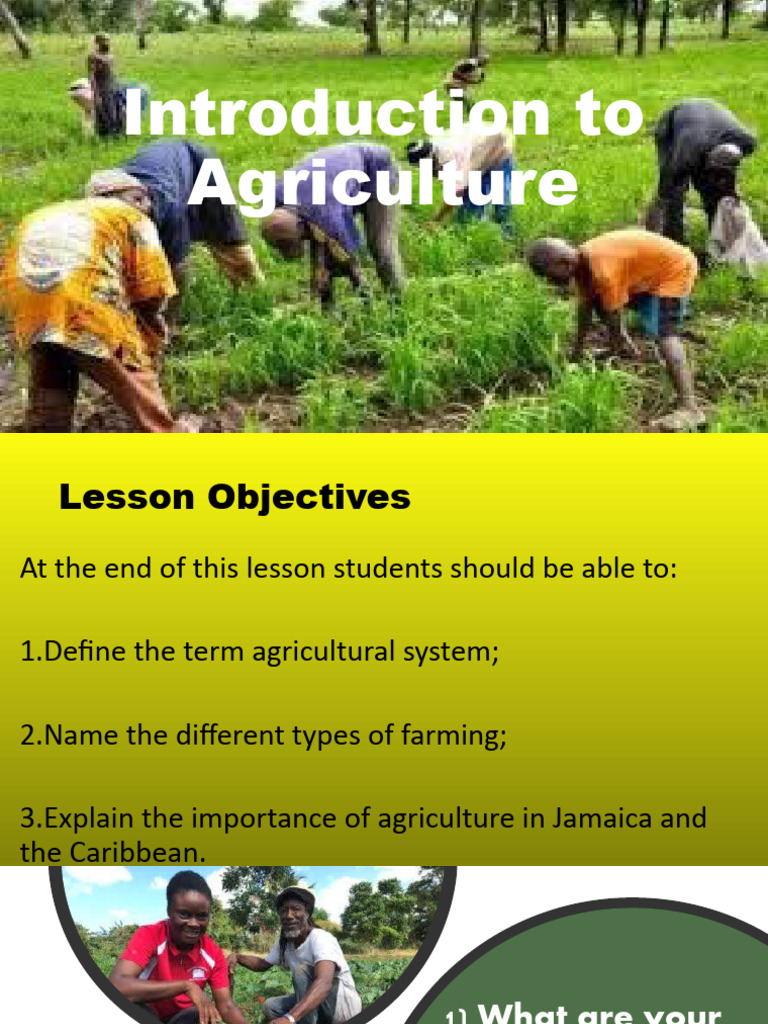 Introduction to Agriculture

Lesson Objectives

At the end of this lesson students should be able to:

1.Define the term agricultural system;

2.Name the different types of farming;

3.Explain the importance of agriculture in Jamaica and the Caribbean.

1) What are your